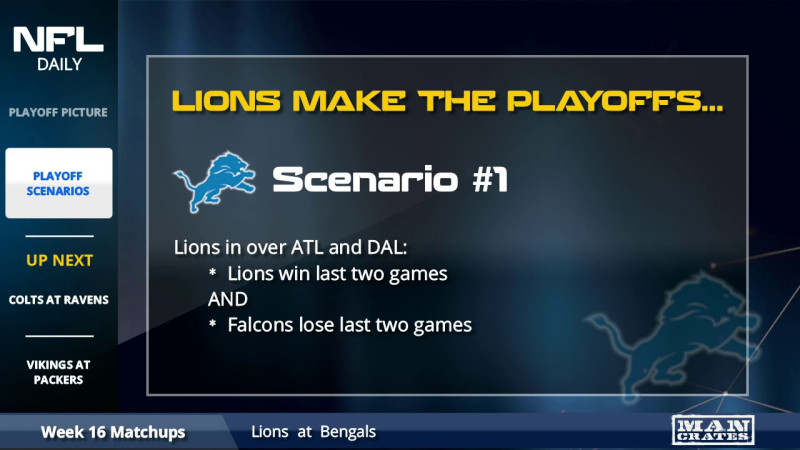 NFL DAILY

PLAYOFF PICTURE

PLAYOFF SCENARIOS

UP NEXT

COLTS AT RAVENS

VIKINGS AT PACKERS

LIONS MAKE THE PLAYOFFS...

Scenario #1

Lions in over ATL and DAL:
* Lions win last two games
AND
* Falcons lose last two games

Week 16 Matchups

Lions at Bengals

MAN CRATES